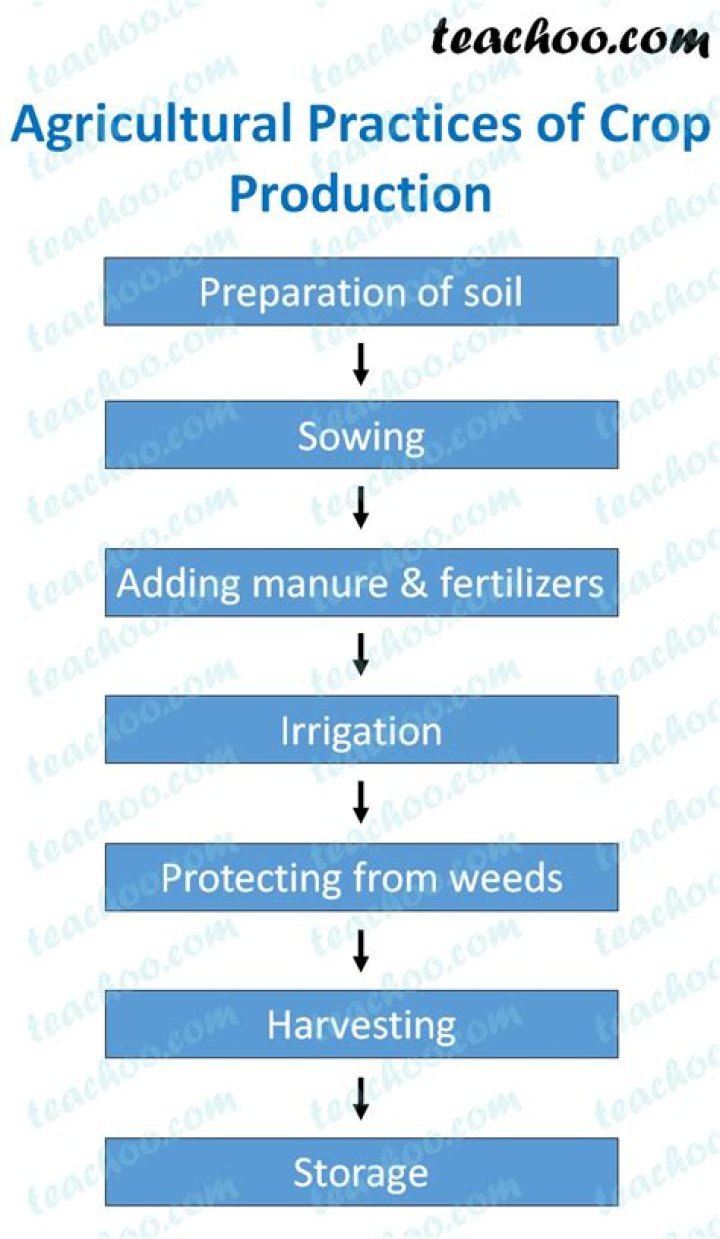 teachoo.com

Agricultural Practices of Crop Production

Preparation of soil

Sowing

Adding manure & fertilizers

Irrigation

Protecting from weeds

Harvesting

Storage